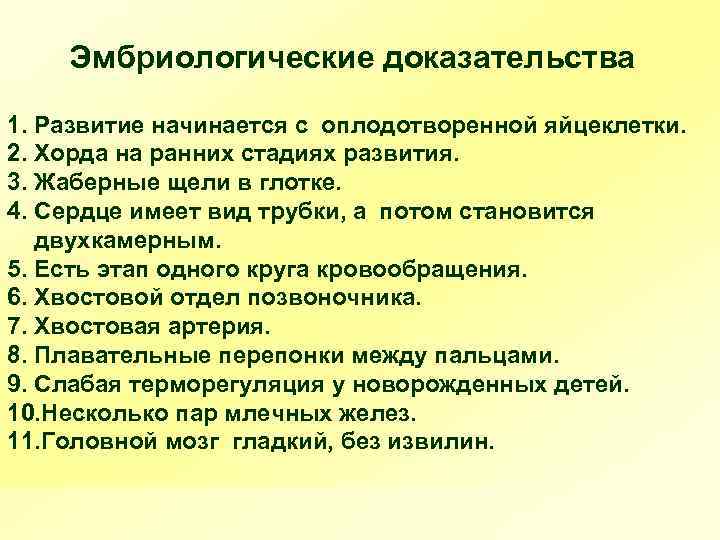 Эмбриологические доказательства

1. Развитие начинается с оплодотворенной яйцеклетки.
2. Хорда на ранних стадиях развития.
3. Жаберные щели в глотке.
4. Сердце имеет вид трубки, а потом становится двухкамерным.
5. Есть этап одного круга кровообращения.
6. Хвостовой отдел позвоночника.
7. Хвостовая артерия.
8. Плавательные перепонки между пальцами.
9. Слабая терморегуляция у новорожденных детей.
10.Несколько пар млечных желез.
11.Головной мозг гладкий, без извилин.